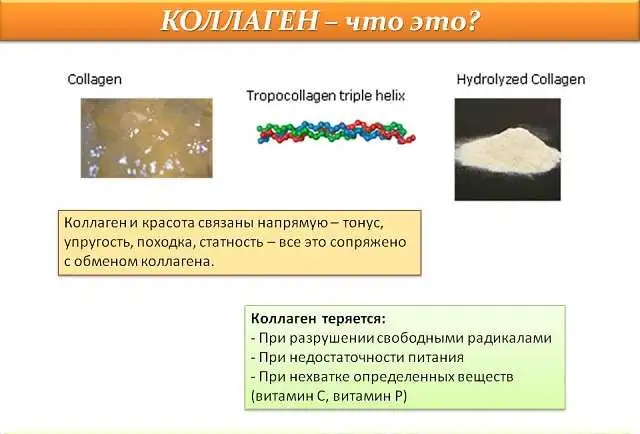 КОЛЛАГЕН – что это?

Collagen

Tropocollagen triple helix

Hydrolyzed Collagen

Коллаген и красота связаны напрямую – тонус, упругость, походка, статность – все это сопряжено с обменом коллагена.

Коллаген теряется:
- При разрушении свободными радикалами
- При недостаточности питания
- При нехватке определенных веществ (витамин С, витамин Р)